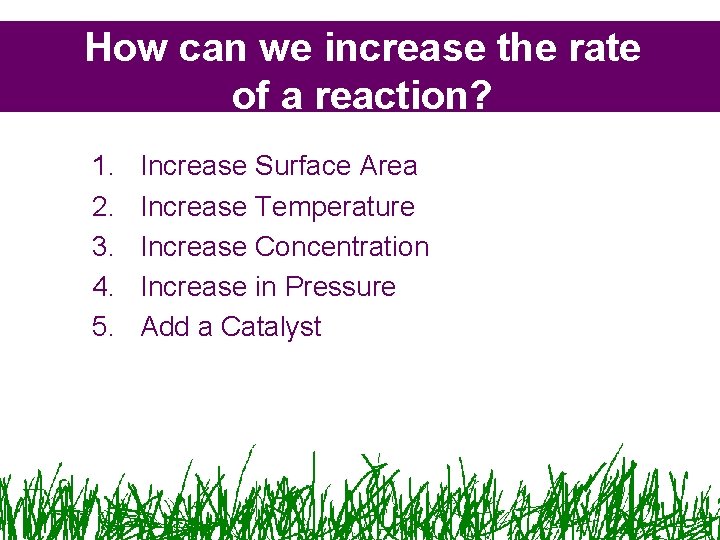 How can we increase the rate of a reaction?

1. Increase Surface Area
2. Increase Temperature
3. Increase Concentration
4. Increase in Pressure
5. Add a Catalyst